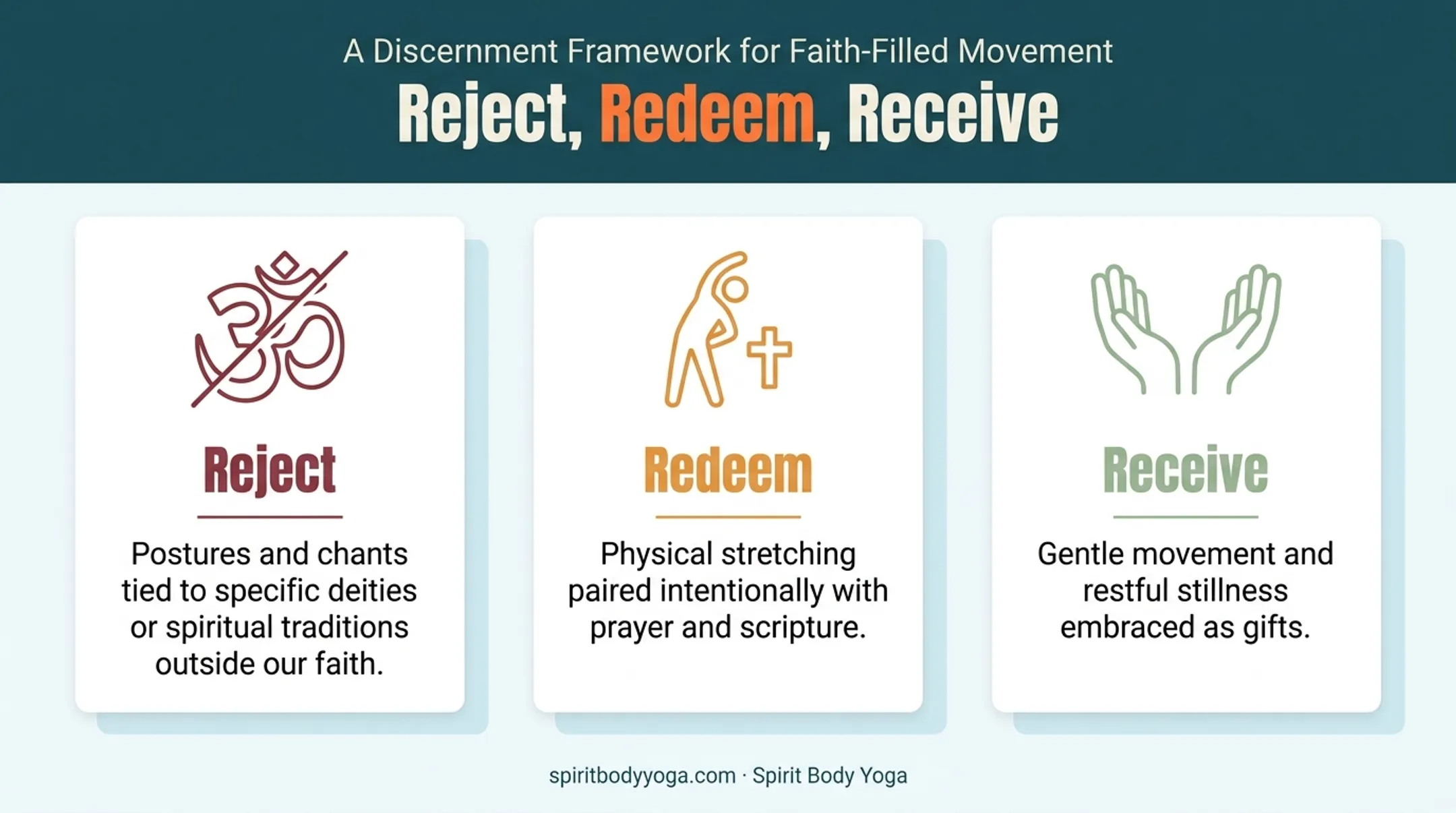 A Discernment Framework for Faith-Filled Movement

Reject, Redeem, Receive

Reject

Postures and chants tied to specific deities or spiritual traditions outside our faith.

Redeem

Physical stretching paired intentionally with prayer and scripture.

Receive

Gentle movement and restful stillness embraced as gifts.

spiritbodyyoga.com · Spirit Body Yoga